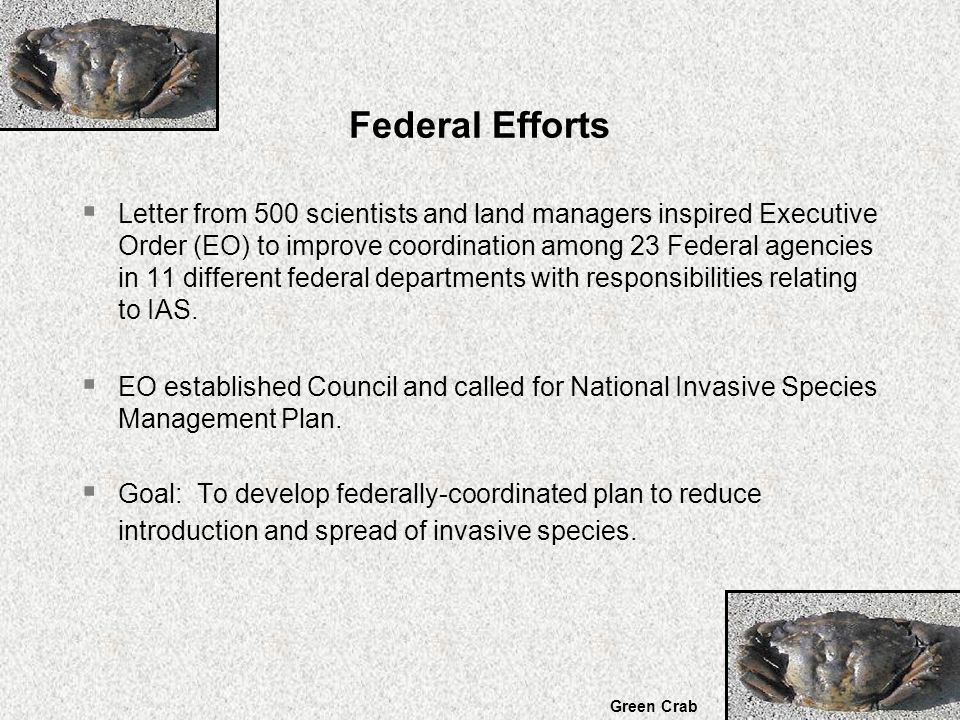 Federal Efforts

▪ Letter from 500 scientists and land managers inspired Executive Order (EO) to improve coordination among 23 Federal agencies in 11 different federal departments with responsibilities relating to IAS.

▪ EO established Council and called for National Invasive Species Management Plan.

▪ Goal: To develop federally-coordinated plan to reduce introduction and spread of invasive species.

Green Crab